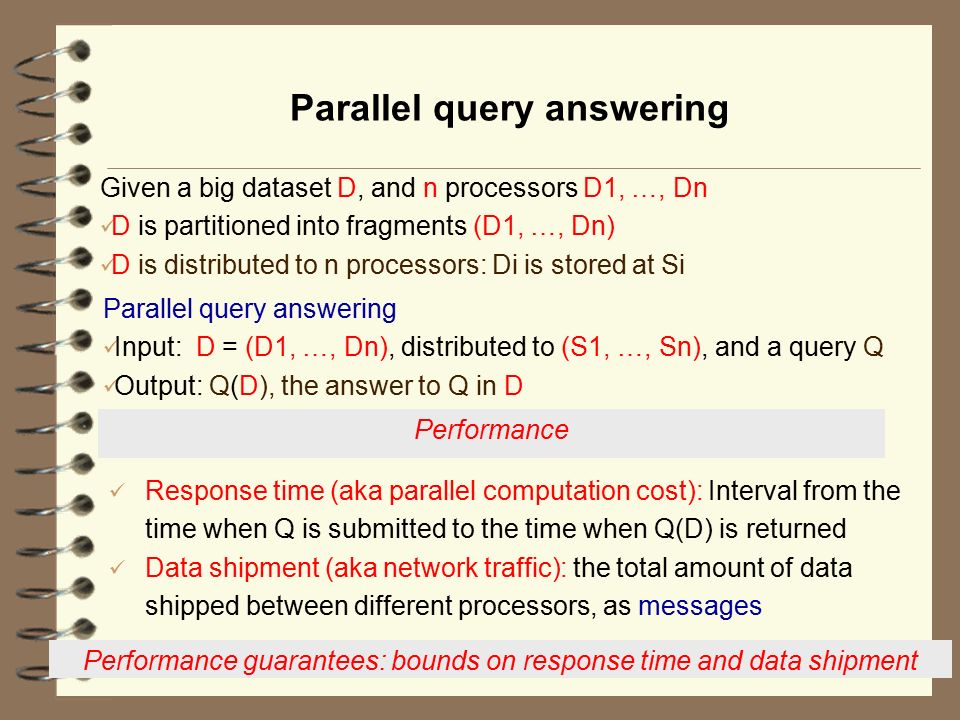 Parallel query answering

Given a big dataset D, and n processors D1, …, Dn

✓D is partitioned into fragments (D1, …, Dn)

✓D is distributed to n processors: Di is stored at Si

Parallel query answering

✓Input: D = (D1, …, Dn), distributed to (S1, …, Sn), and a query Q

✓Output: Q(D), the answer to Q in D

Performance

✓ Response time (aka parallel computation cost): Interval from the time when Q is submitted to the time when Q(D) is returned

✓ Data shipment (aka network traffic): the total amount of data shipped between different processors, as messages

Performance guarantees: bounds on response time and data shipment